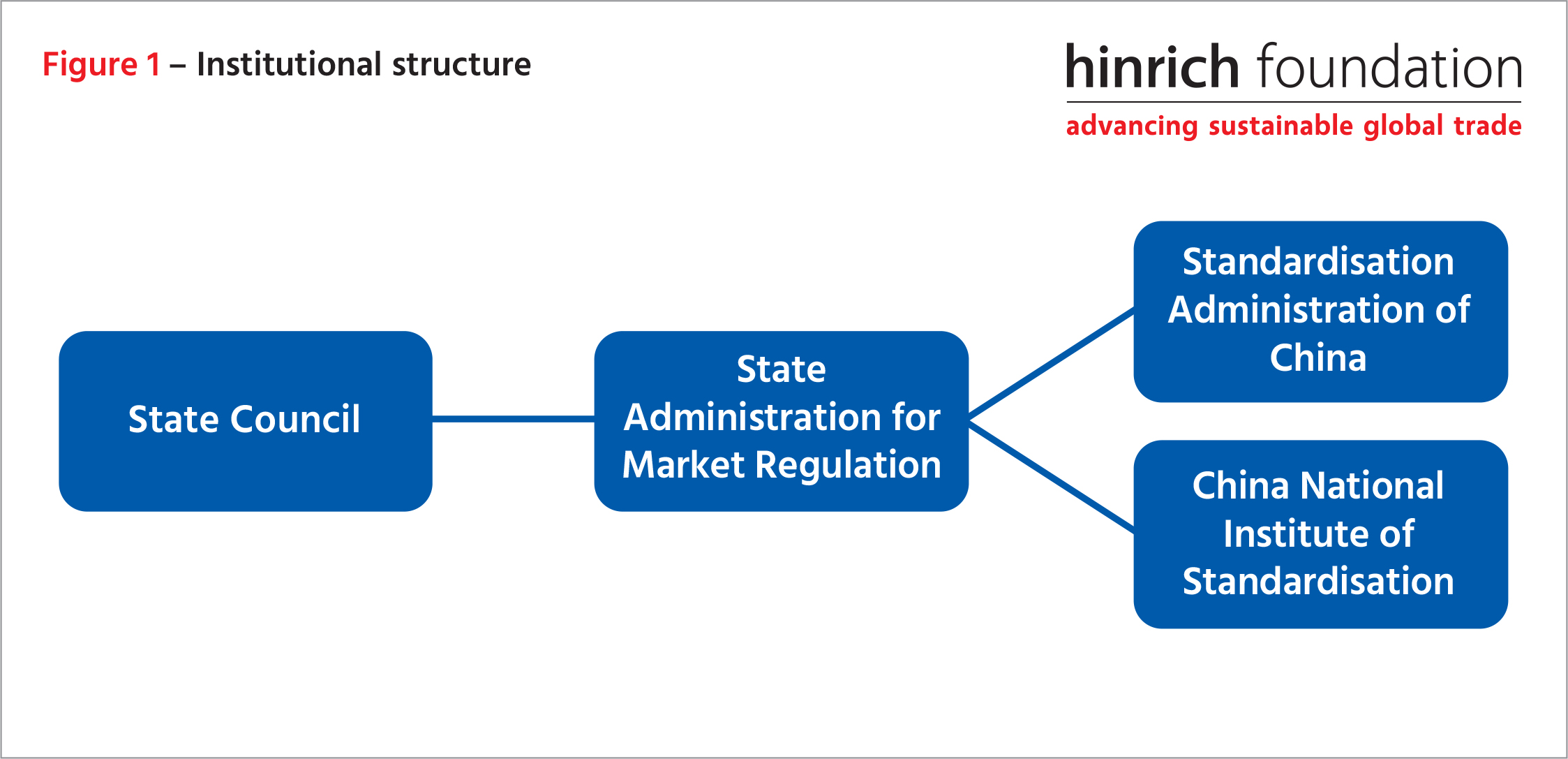 Figure 1 – Institutional structure

hinrich foundation
advancing sustainable global trade

State Council

State Administration for Market Regulation

Standardisation Administration of China

China National Institute of Standardisation